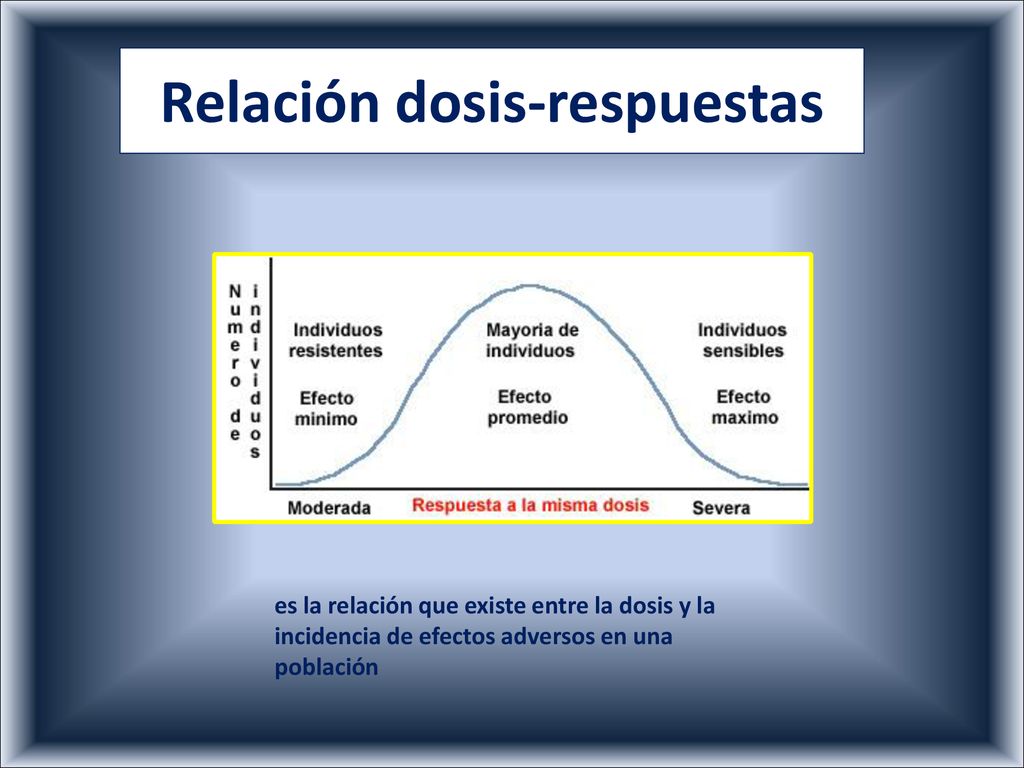 Relación dosis-respuestas

Numero de individuos

Individuos resistentes

Efecto minimo

Mayoria de individuos

Efecto promedio

Individuos sensibles

Efecto maximo

Moderada

Respuesta a la misma dosis

Severa

es la relación que existe entre la dosis y la incidencia de efectos adversos en una población